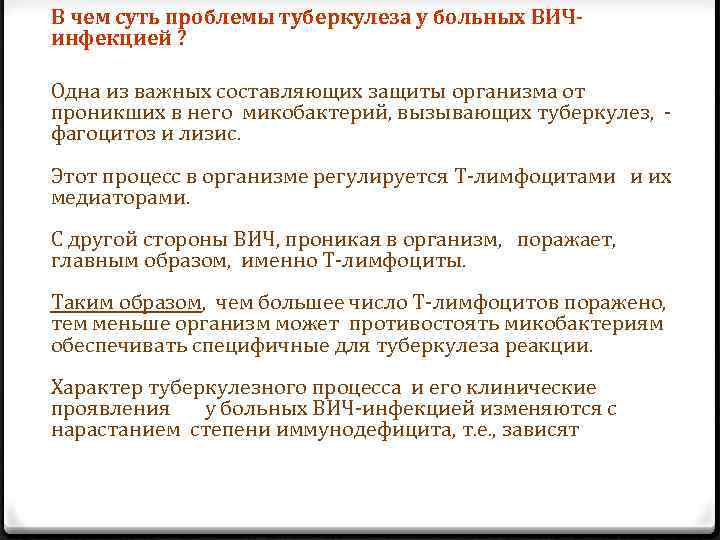 В чем суть проблемы туберкулеза у больных ВИЧ-инфекцией ?

Одна из важных составляющих защиты организма от проникших в него микобактерий, вызывающих туберкулез, - фагоцитоз и лизис.

Этот процесс в организме регулируется Т-лимфоцитами и их медиаторами.

С другой стороны ВИЧ, проникая в организм, поражает, главным образом, именно Т-лимфоциты.

Таким образом, чем большее число Т-лимфоцитов поражено, тем меньше организм может противостоять микобактериям обеспечивать специфичные для туберкулеза реакции.

Характер туберкулезного процесса и его клинические проявления у больных ВИЧ-инфекцией изменяются с нарастанием степени иммунодефицита, т.е., зависят